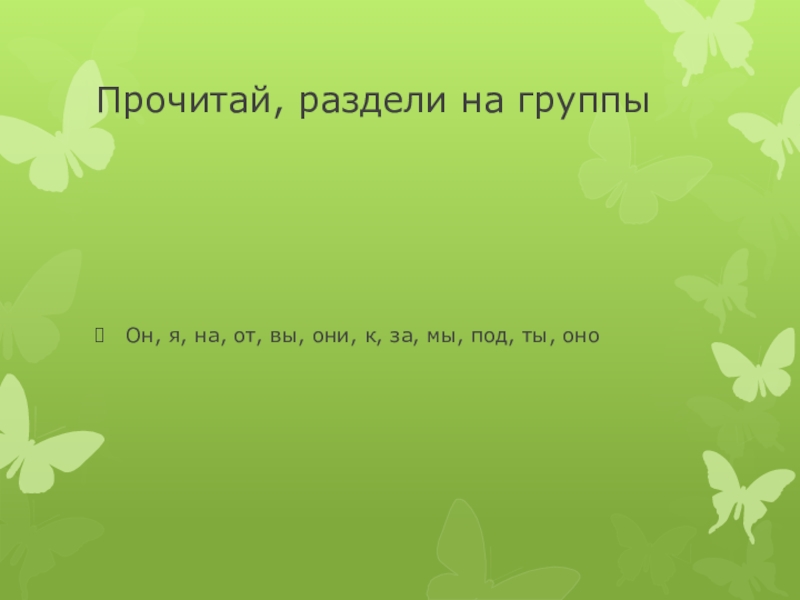 Прочитай, раздели на группы

Он, я, на, от, вы, они, к, за, мы, под, ты, оно